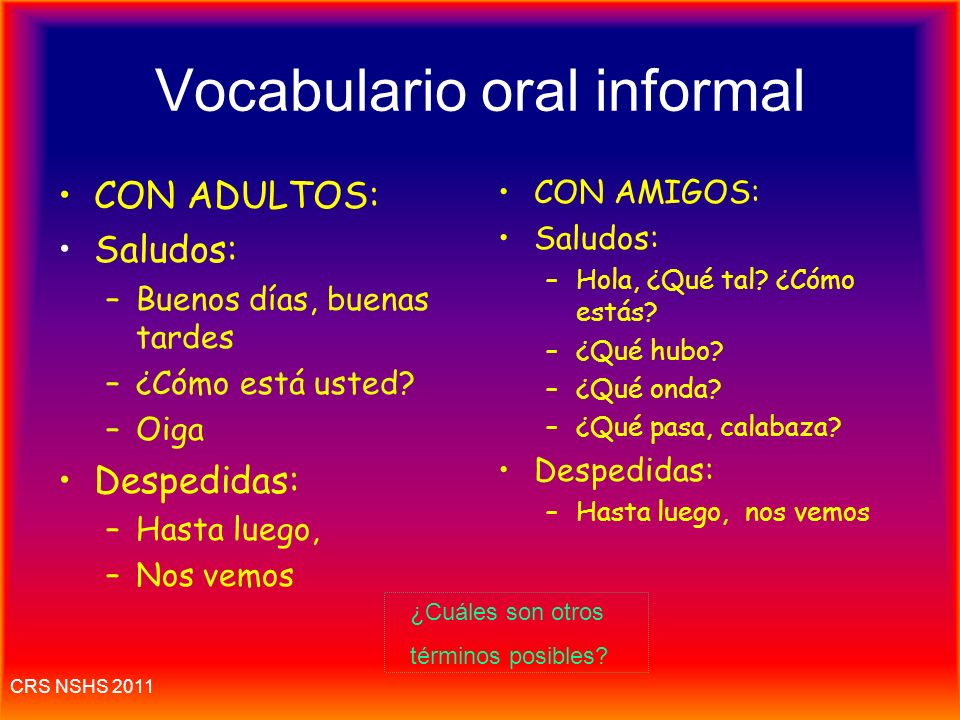 Vocabulario oral informal

• CON ADULTOS:
• Saludos:
– Buenos días, buenas tardes
– ¿Cómo está usted?
– Oiga
• Despedidas:
– Hasta luego,
– Nos vemos

• CON AMIGOS:
• Saludos:
– Hola, ¿Qué tal? ¿Cómo estás?
– ¿Qué hubo?
– ¿Qué onda?
– ¿Qué pasa, calabaza?
• Despedidas:
– Hasta luego, nos vemos

¿Cuáles son otros términos posibles?

CRS NSHS 2011